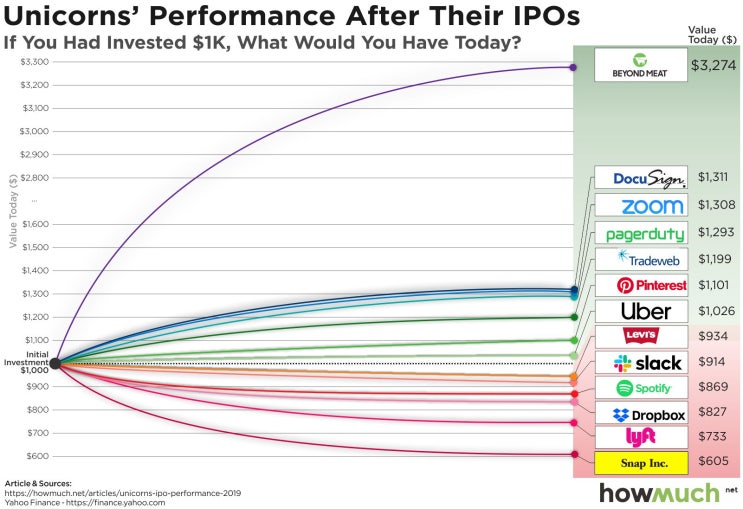 Unicorns' Performance After Their IPOs
If You Had Invested $1K, What Would You Have Today?

Value Today ($)

$3,300
$3,200
$3,100
$3,000
$2,900
$2,800
...
$1,600
$1,500
$1,400
$1,300
$1,200
$1,100
Initial Investment
$1,000
$900
$800
$700
$600

Value Today ($)

BEYOND MEAT $3,274
DocuSign $1,311
zoom $1,308
pagerduty $1,293
Tradeweb $1,199
Pinterest $1,101
Uber $1,026
Levi's $934
slack $914
Spotify $869
Dropbox $827
lyft $733
Snap Inc. $605

Article & Sources:
https://howmuch.net/articles/unicorns-ipo-performance-2019
Yahoo Finance - https://finance.yahoo.com

howmuch.net